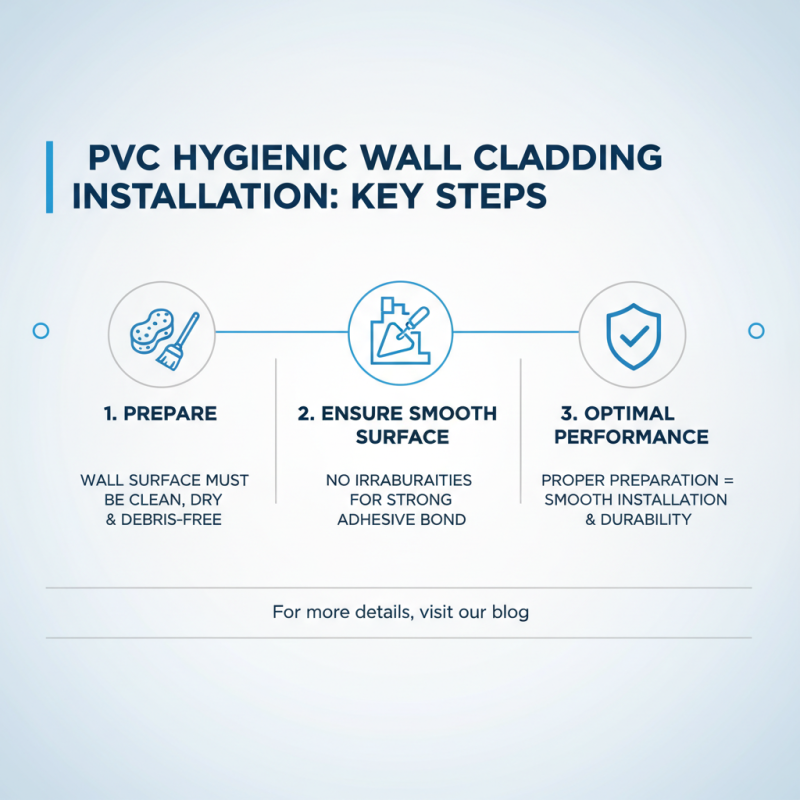 PVC HYGIENIC WALL CLADDING INSTALLATION: KEY STEPS

1. PREPARE

WALL SURFACE MUST BE CLEAN, DRY & DEBRIS-FREE

2. ENSURE SMOOTH SURFACE

NO IRRABURAITIES FOR STRONG ADHESIVE BOND

3. OPTIMAL PERFORMANCE

PROPER PREPARATION = SMOOTH INSTALLATION & DURABILITY

For more details, visit our blog